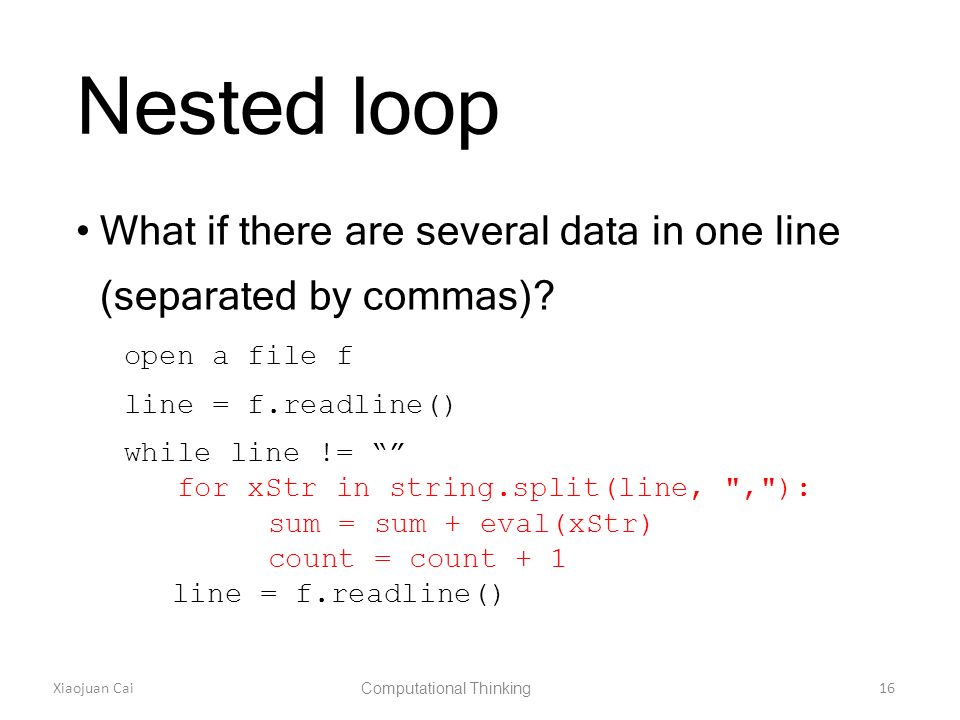 Nested loop

• What if there are several data in one line (separated by commas)?

open a file f

line = f.readline()

while line != “”
    for xStr in string.split(line, ","):
        sum = sum + eval(xStr)
        count = count + 1
    line = f.readline()

Xiaojuan Cai

Computational Thinking

16